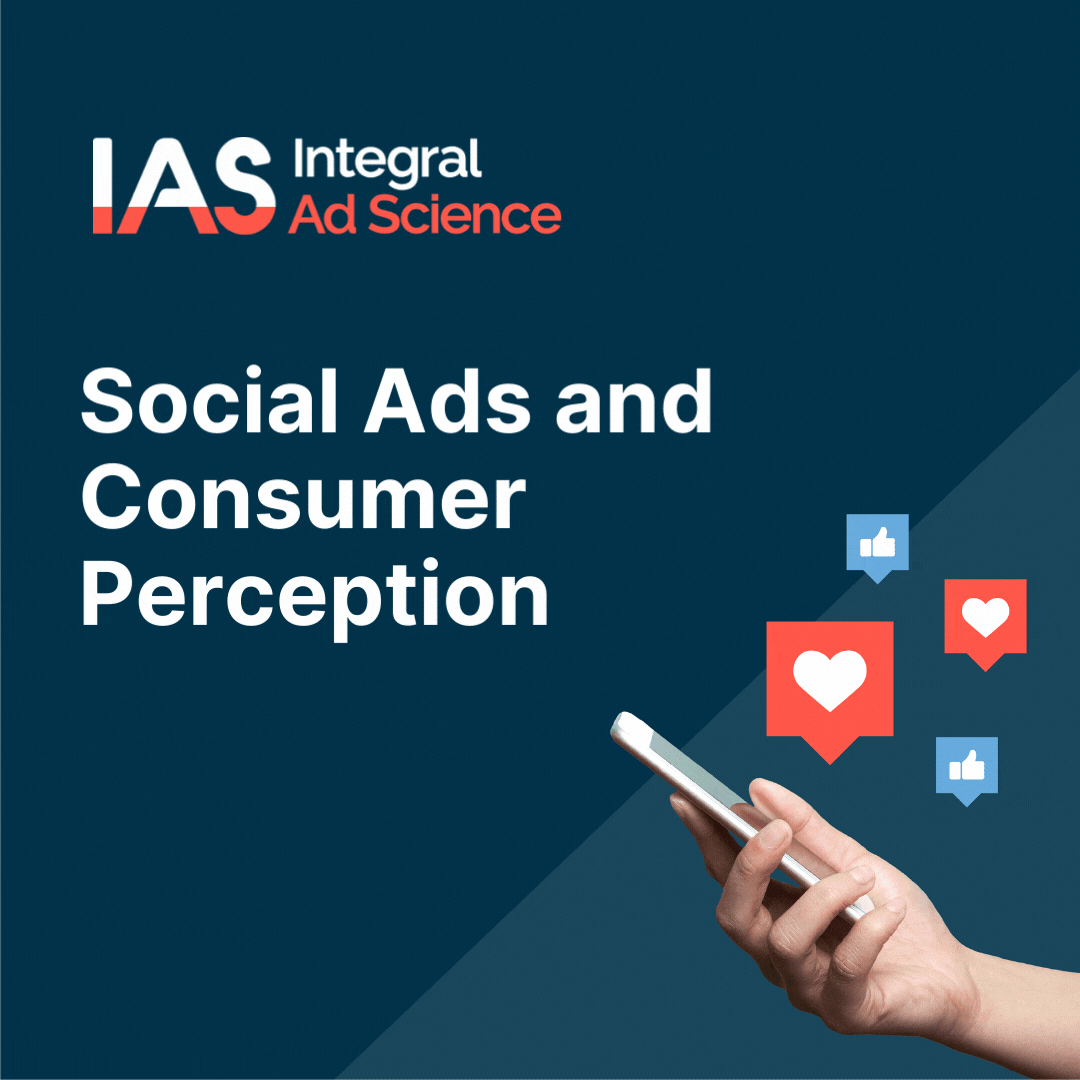 IAS Integral Ad Science

Social Ads and Consumer Perception